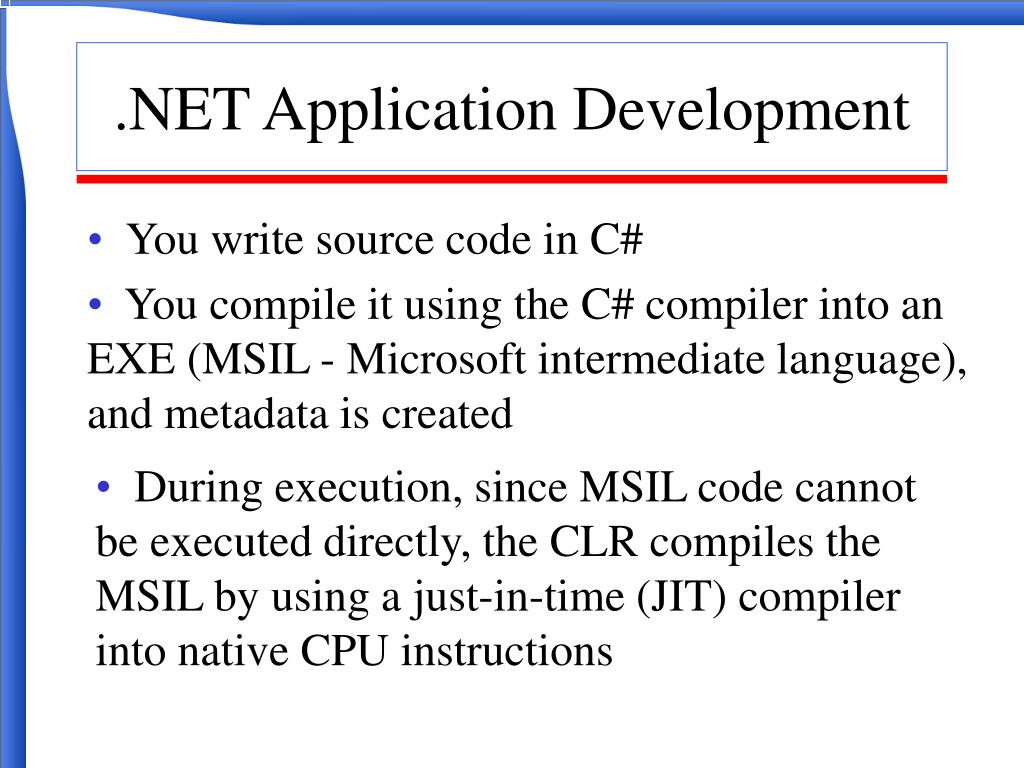 .NET Application Development

• You write source code in C#

• You compile it using the C# compiler into an EXE (MSIL - Microsoft intermediate language), and metadata is created

• During execution, since MSIL code cannot be executed directly, the CLR compiles the MSIL by using a just-in-time (JIT) compiler into native CPU instructions